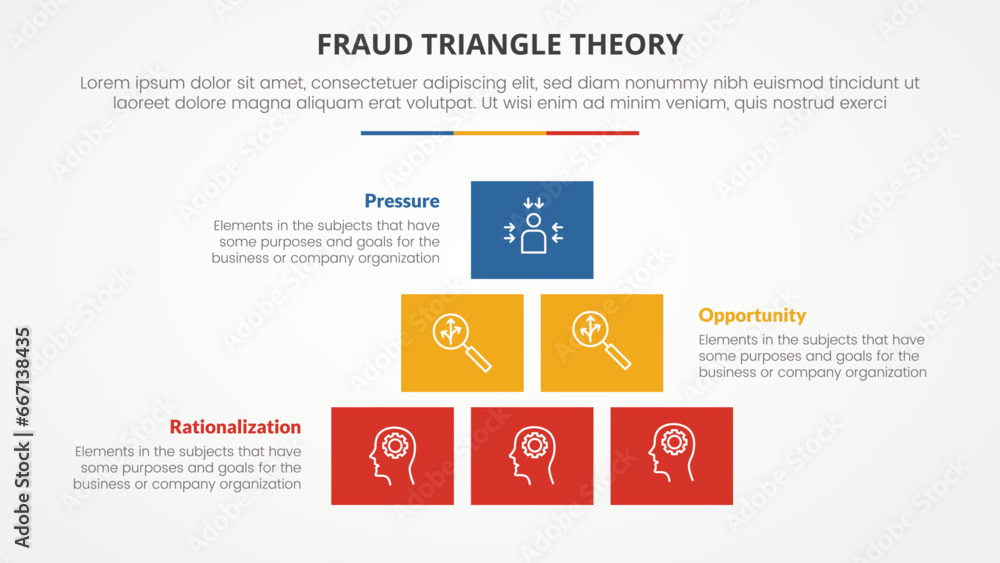 FRAUD TRIANGLE THEORY

Lorem ipsum dolor sit amet, consectetuer adipiscing elit, sed diam nonummy nibh euismod tincidunt ut laoreet dolore magna aliquam erat volutpat. Ut wisi enim ad minim veniam, quis nostrud exerci

Pressure
Elements in the subjects that have some purposes and goals for the business or company organization

Opportunity
Elements in the subjects that have some purposes and goals for the business or company organization

Rationalization
Elements in the subjects that have some purposes and goals for the business or company organization

Adobe Stock | #667138435